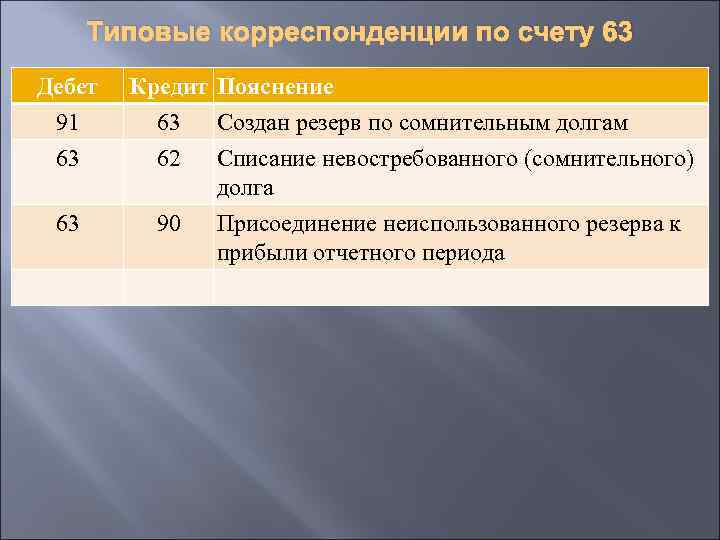 Типовые корреспонденции по счету 63

| Дебет | Кредит | Пояснение |
|---|---|---|
| 91 | 63 | Создан резерв по сомнительным долгам |
| 63 | 62 | Списание невостребованного (сомнительного) долга |
| 63 | 90 | Присоединение неиспользованного резерва к прибыли отчетного периода |
| | | |